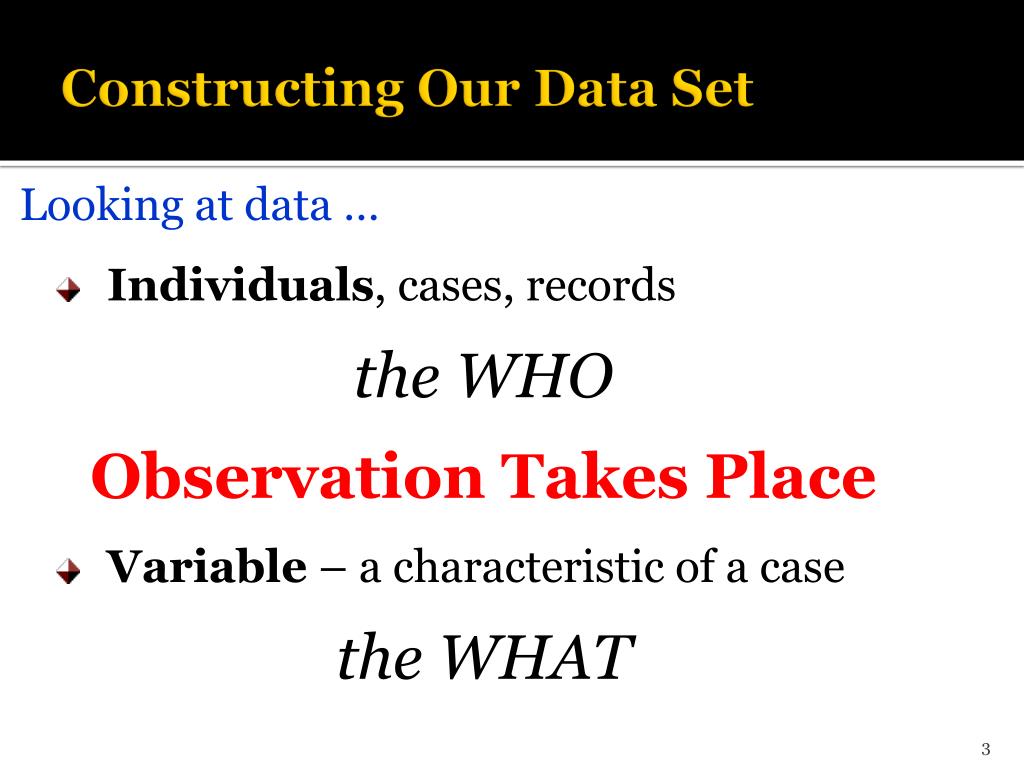 Constructing Our Data Set

Looking at data …

Individuals, cases, records

the WHO

Observation Takes Place

Variable – a characteristic of a case

the WHAT

3